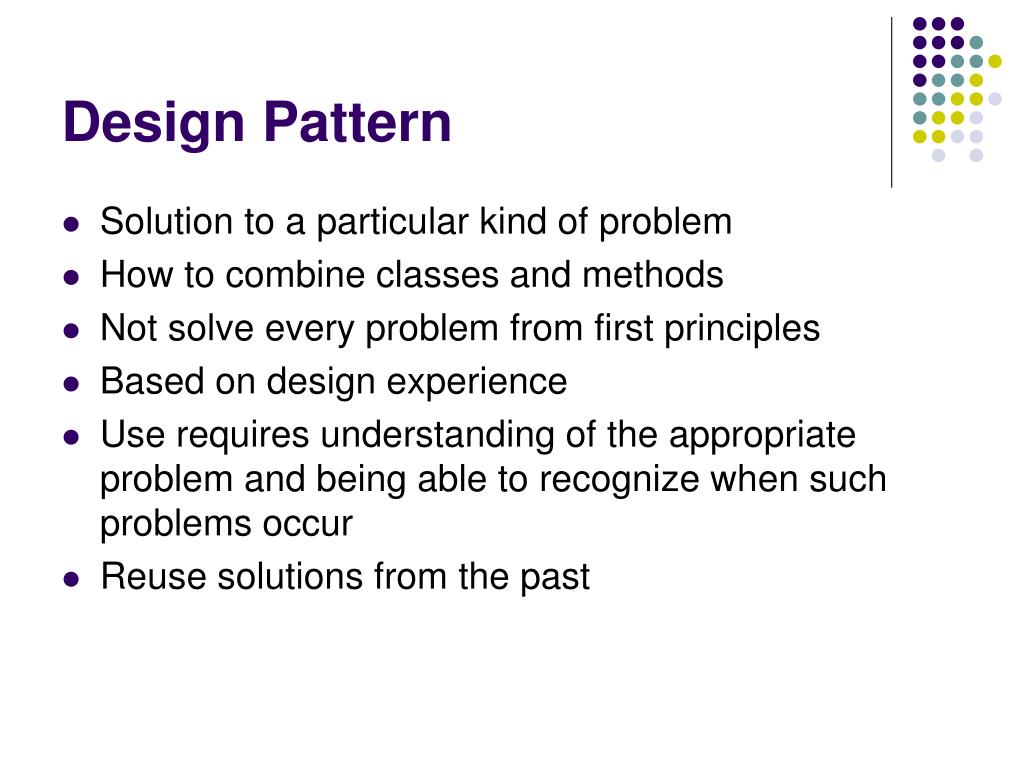 Design Pattern

- Solution to a particular kind of problem
- How to combine classes and methods
- Not solve every problem from first principles
- Based on design experience
- Use requires understanding of the appropriate problem and being able to recognize when such problems occur
- Reuse solutions from the past